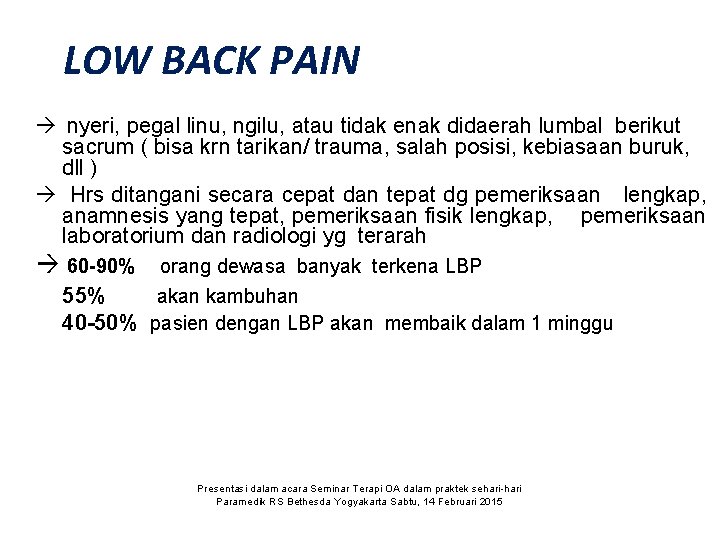 LOW BACK PAIN

→ nyeri, pegal linu, ngilu, atau tidak enak didaerah lumbal berikut sacrum ( bisa krn tarikan/ trauma, salah posisi, kebiasaan buruk, dll )

→ Hrs ditangani secara cepat dan tepat dg pemeriksaan lengkap, anamnesis yang tepat, pemeriksaan fisik lengkap, pemeriksaan laboratorium dan radiologi yg terarah

→ 60-90% orang dewasa banyak terkena LBP
55% akan kambuhan
40-50% pasien dengan LBP akan membaik dalam 1 minggu

Presentasi dalam acara Seminar Terapi OA dalam praktek sehari-hari
Paramedik RS Bethesda Yogyakarta Sabtu, 14 Februari 2015